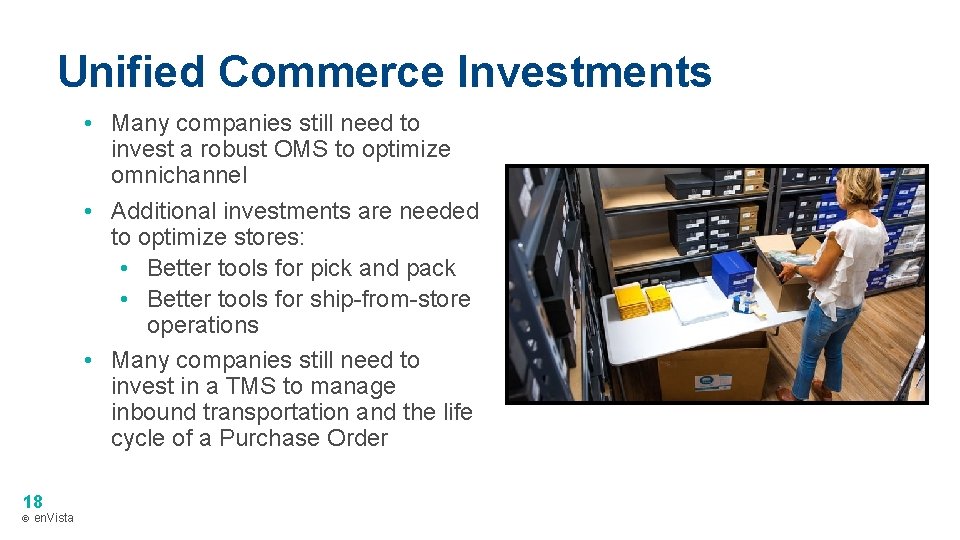 Unified Commerce Investments

• Many companies still need to invest a robust OMS to optimize omnichannel

• Additional investments are needed to optimize stores:
  • Better tools for pick and pack
  • Better tools for ship-from-store operations

• Many companies still need to invest in a TMS to manage inbound transportation and the life cycle of a Purchase Order

18
© enVista